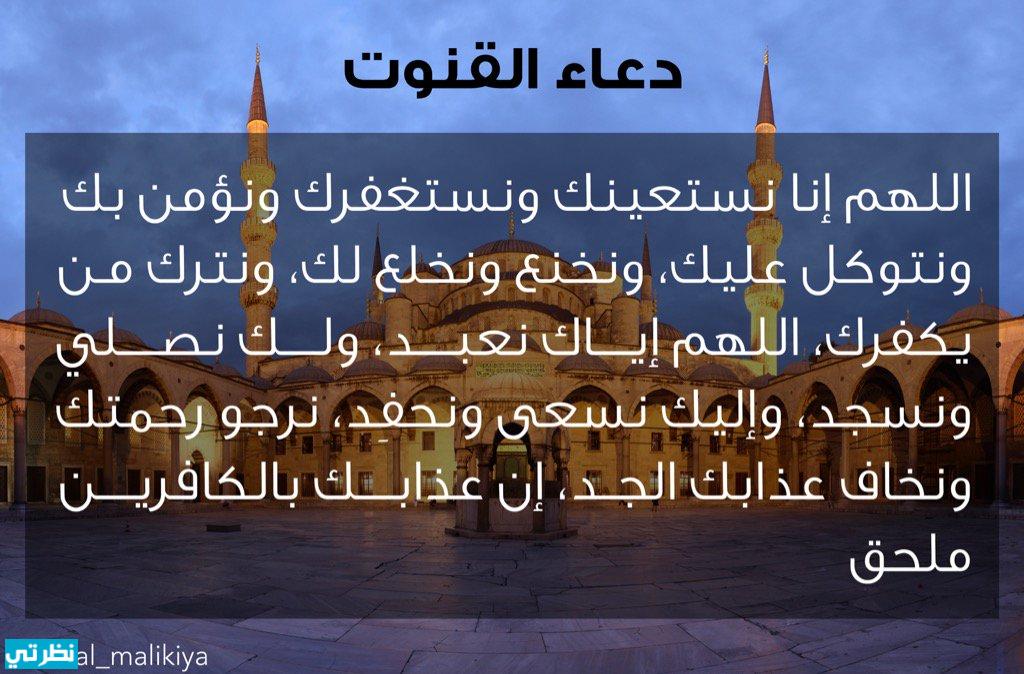 دعاء القنوت

اللهم إنا نستعينك ونستغفرك ونؤمن بك ونتوكل عليك، ونخنع ونخلع لك، ونترك من يكفرك، اللهم إياك نعبد، ولك نصلي ونسجد، وإليك نسعى ونحفِد، نرجو رحمتك ونخاف عذابك الجد، إن عذابك بالكافرين ملحق

نظرتي al_malikiya